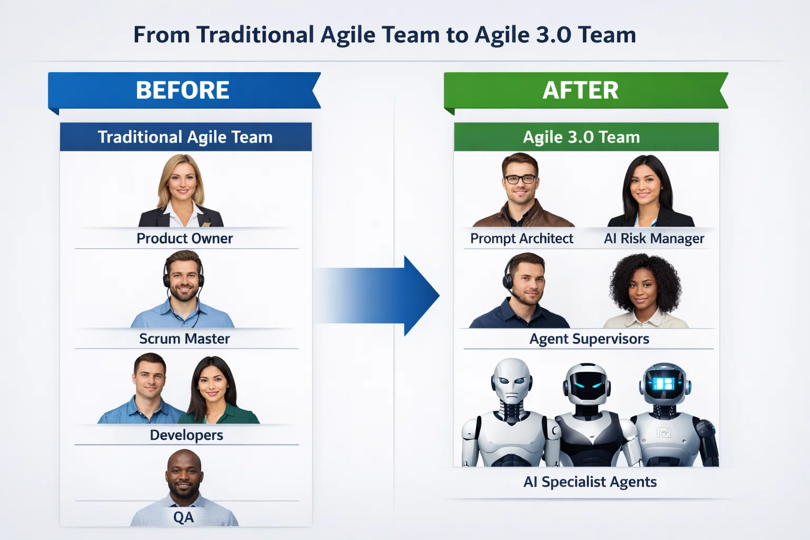 From Traditional Agile Team to Agile 3.0 Team

BEFORE

Traditional Agile Team

Product Owner

Scrum Master

Developers

QA

AFTER

Agile 3.0 Team

Prompt Architect

AI Risk Manager

Agent Supervisors

AI Specialist Agents